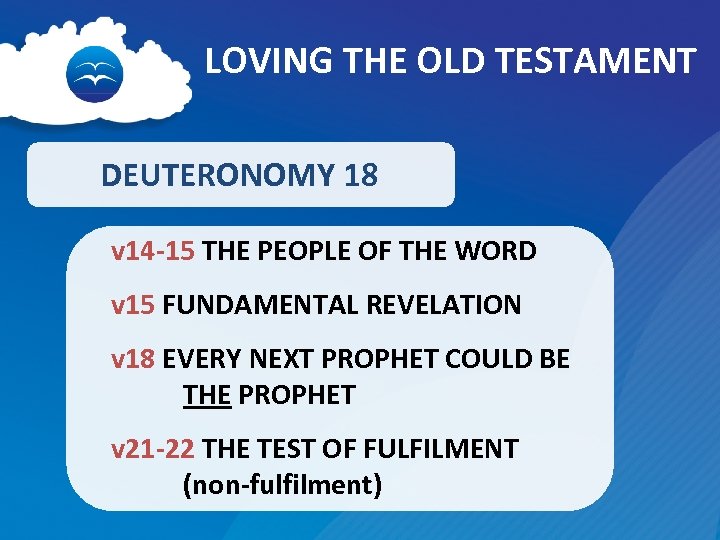 LOVING THE OLD TESTAMENT

DEUTERONOMY 18

v14-15 THE PEOPLE OF THE WORD

v15 FUNDAMENTAL REVELATION

v18 EVERY NEXT PROPHET COULD BE THE PROPHET

v21-22 THE TEST OF FULFILMENT (non-fulfilment)